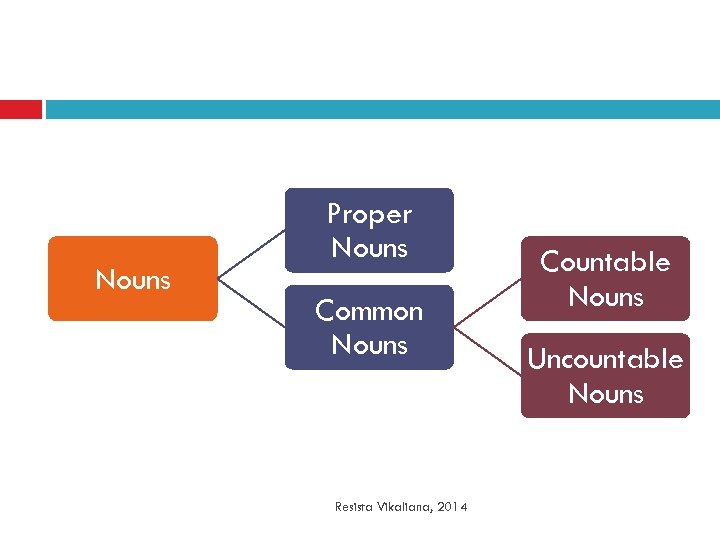 Nouns

Proper Nouns

Common Nouns

Countable Nouns

Uncountable Nouns

Resista Vikaliana, 2014